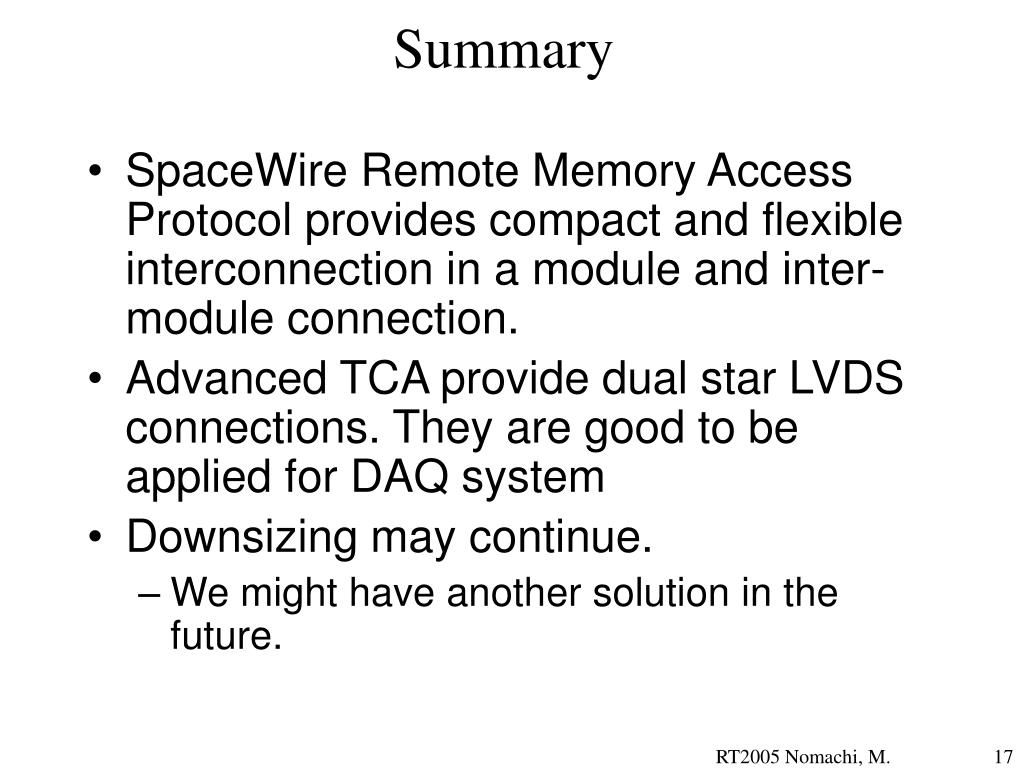 Summary

• SpaceWire Remote Memory Access Protocol provides compact and flexible interconnection in a module and inter-module connection.
• Advanced TCA provide dual star LVDS connections. They are good to be applied for DAQ system
• Downsizing may continue.
– We might have another solution in the future.

RT2005 Nomachi, M.
17